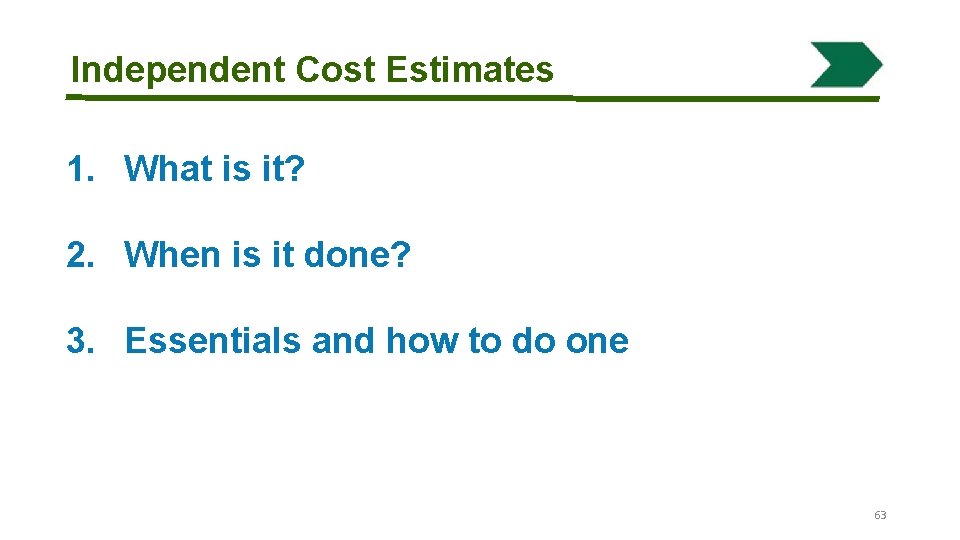 Independent Cost Estimates

1. What is it?

2. When is it done?

3. Essentials and how to do one

63